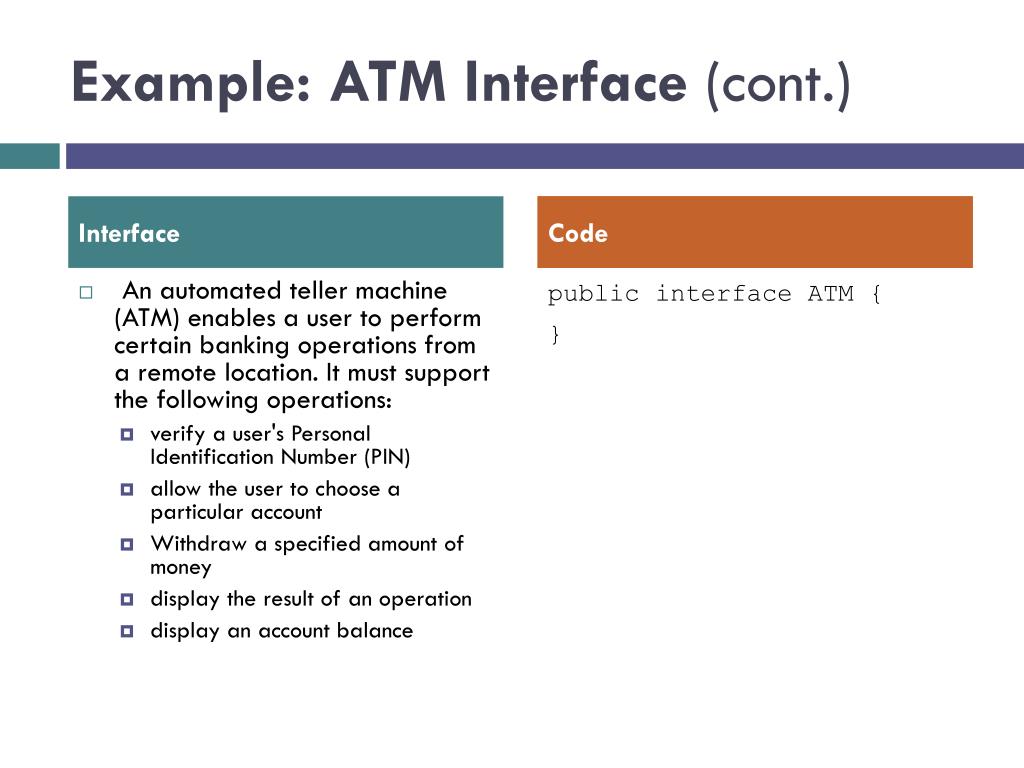 Example: ATM Interface (cont.)

Interface

An automated teller machine (ATM) enables a user to perform certain banking operations from a remote location. It must support the following operations:

verify a user's Personal Identification Number (PIN)

allow the user to choose a particular account

Withdraw a specified amount of money

display the result of an operation

display an account balance

Code

public interface ATM {
}